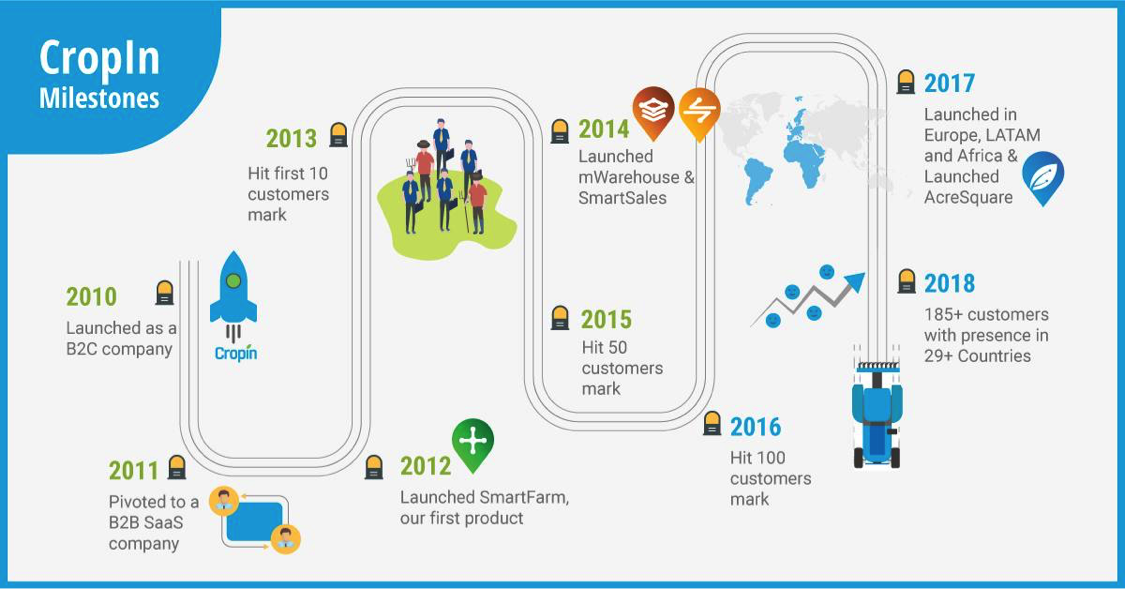 CropIn Milestones

2010
Launched as a B2C company

Cropin

2011
Pivoted to a B2B SaaS company

2012
Launched SmartFarm, our first product

2013
Hit first 10 customers mark

2014
Launched mWarehouse & SmartSales

2015
Hit 50 customers mark

2016
Hit 100 customers mark

2017
Launched in Europe, LATAM and Africa & Launched AcreSquare

2018
185+ customers with presence in 29+ Countries